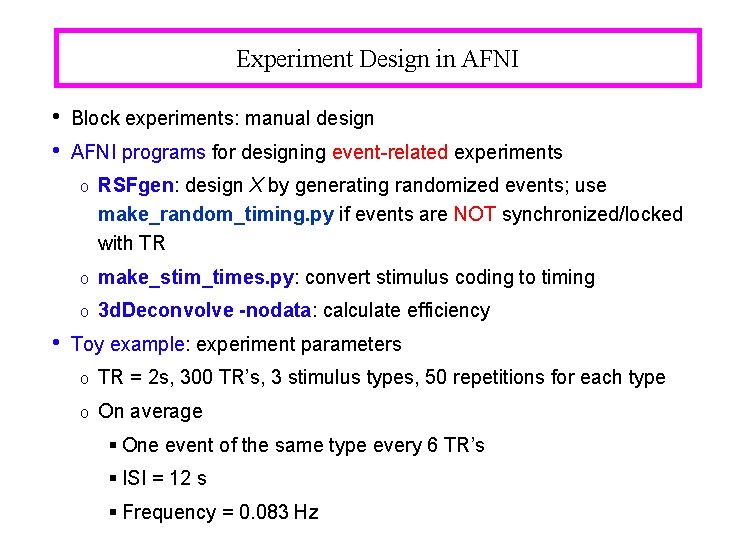 Experiment Design in AFNI

• Block experiments: manual design
• AFNI programs for designing event-related experiments
o RSFgen: design $X$ by generating randomized events; use make_random_timing.py if events are NOT synchronized/locked with TR
o make_stim_times.py: convert stimulus coding to timing
o 3dDeconvolve -nodata: calculate efficiency
• Toy example: experiment parameters
o TR = 2s, 300 TR's, 3 stimulus types, 50 repetitions for each type
o On average
▪ One event of the same type every 6 TR's
▪ ISI = 12 s
▪ Frequency = 0.083 Hz